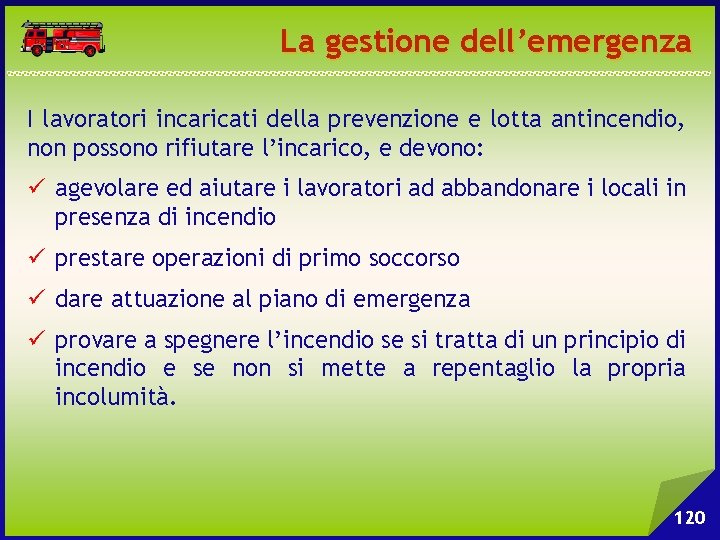 La gestione dell’emergenza

I lavoratori incaricati della prevenzione e lotta antincendio, non possono rifiutare l’incarico, e devono:

✓ agevolare ed aiutare i lavoratori ad abbandonare i locali in presenza di incendio

✓ prestare operazioni di primo soccorso

✓ dare attuazione al piano di emergenza

✓ provare a spegnere l’incendio se si tratta di un principio di incendio e se non si mette a repentaglio la propria incolumità.

120